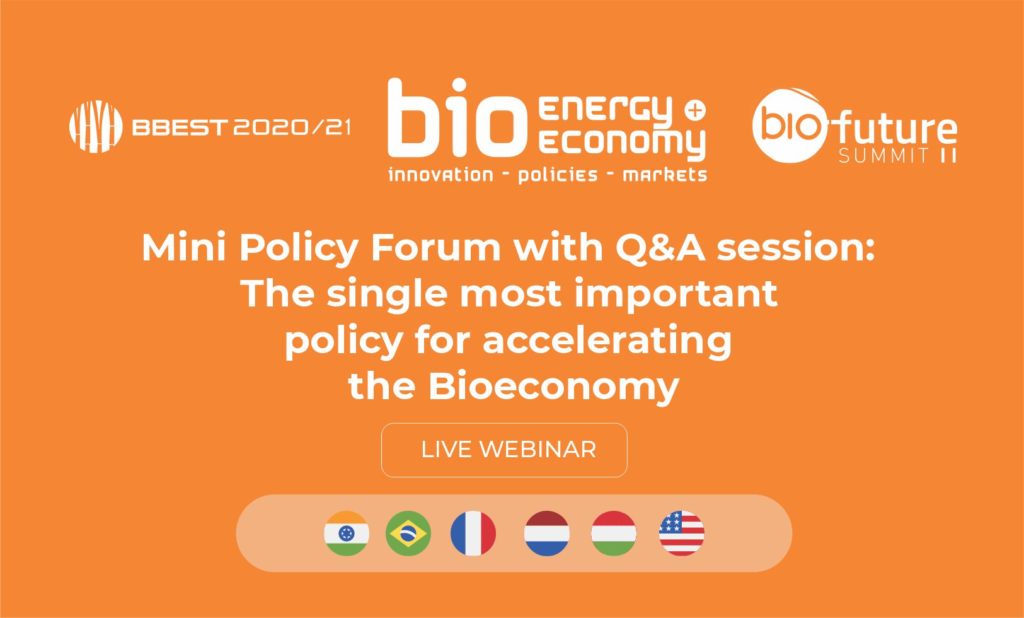 BBEST 2020/21

bio ENERGY + ECONOMY
innovation - policies - markets

bio future SUMMIT II

Mini Policy Forum with Q&A session: The single most important policy for accelerating the Bioeconomy

LIVE WEBINAR